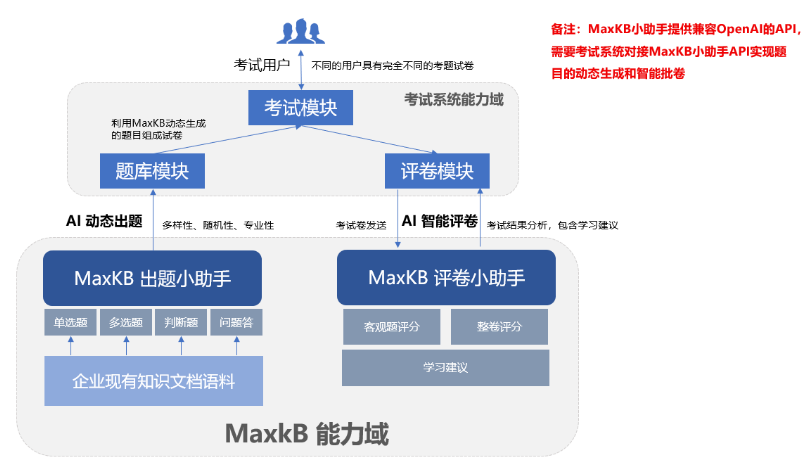 备注：MaxKB小助手提供兼容OpenAI的API，需要考试系统对接MaxKB小助手API实现题目的动态生成和智能批卷

考试用户

不同的用户具有完全不同的考题试卷

考试系统能力域

考试模块

利用MaxKB动态生成的题目组成试卷

题库模块

评卷模块

AI 动态出题

多样性、随机性、专业性

考试卷发送

AI 智能评卷

考试结果分析，包含学习建议

MaxKB 出题小助手

单选题

多选题

判断题

问题答

企业现有知识文档语料

MaxKB 评卷小助手

客观题评分

整卷评分

学习建议

MaxkB 能力域